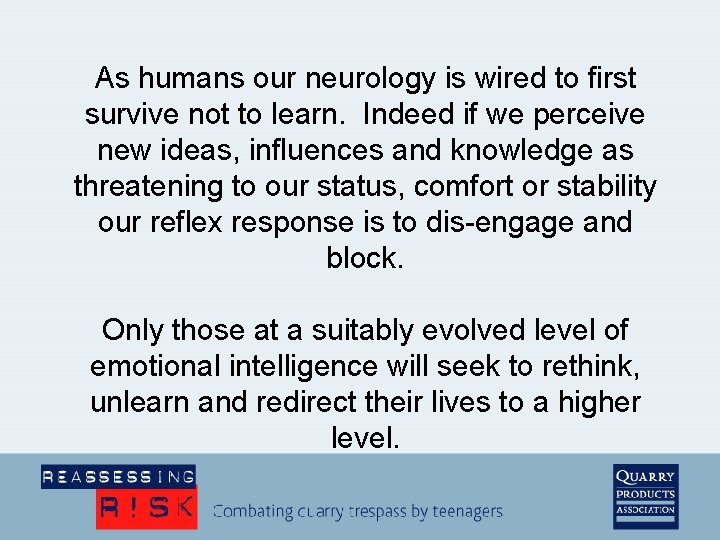 As humans our neurology is wired to first survive not to learn.  Indeed if we perceive new ideas, influences and knowledge as threatening to our status, comfort or stability our reflex response is to dis-engage and block.

Only those at a suitably evolved level of emotional intelligence will seek to rethink, unlearn and redirect their lives to a higher level.

REASSESSING R!SK

Combating quarry trespass by teenagers

QUARRY PRODUCTS ASSOCIATION